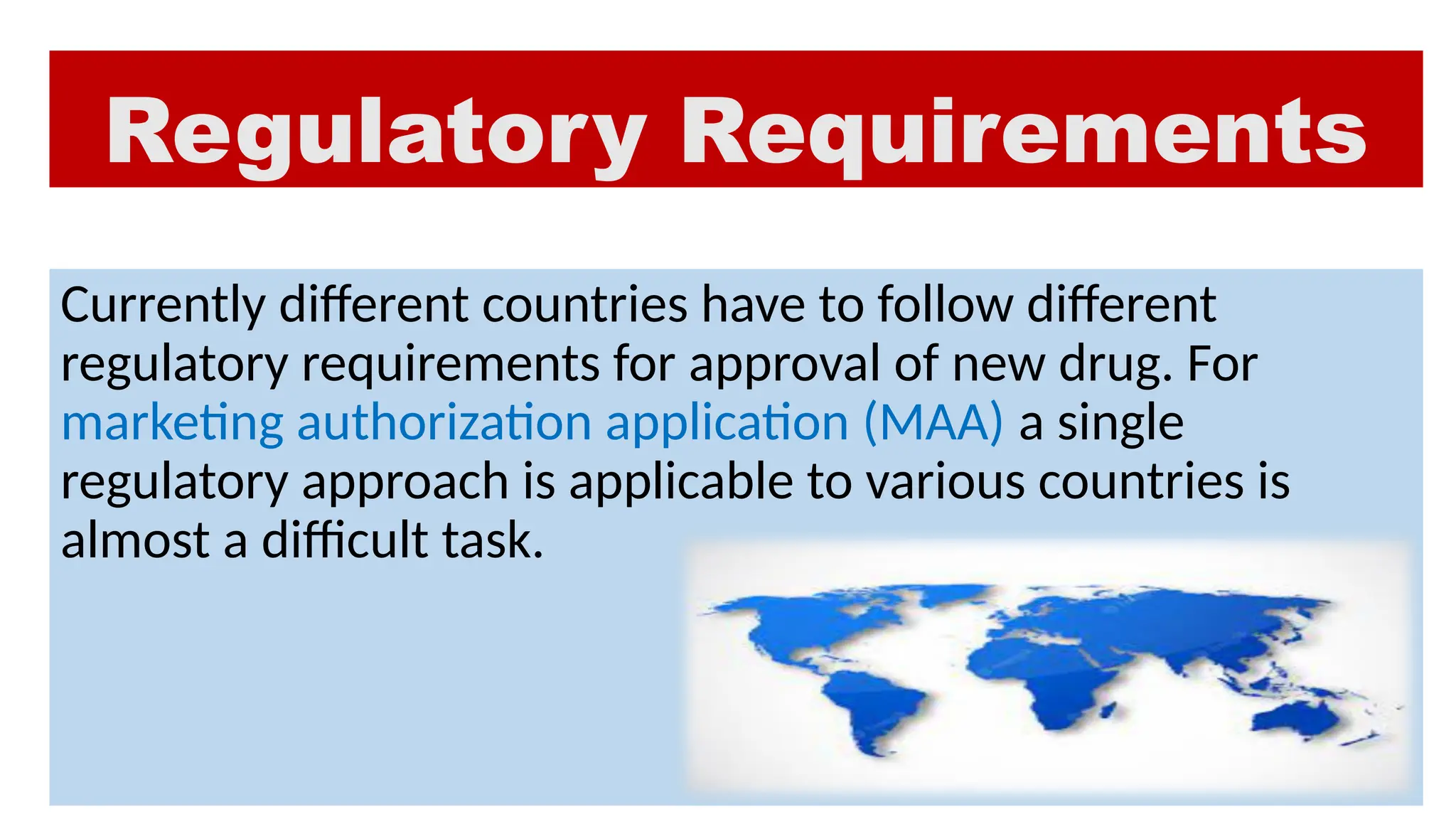 Regulatory Requirements

Currently different countries have to follow different regulatory requirements for approval of new drug. For marketing authorization application (MAA) a single regulatory approach is applicable to various countries is almost a difficult task.